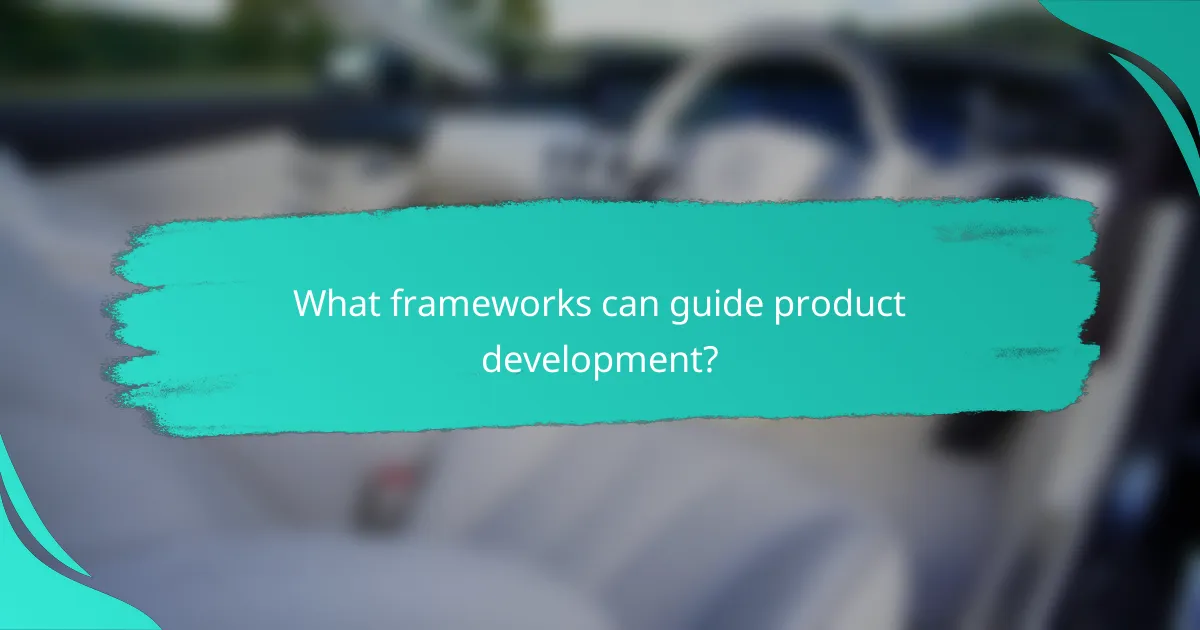 What frameworks can guide product development?